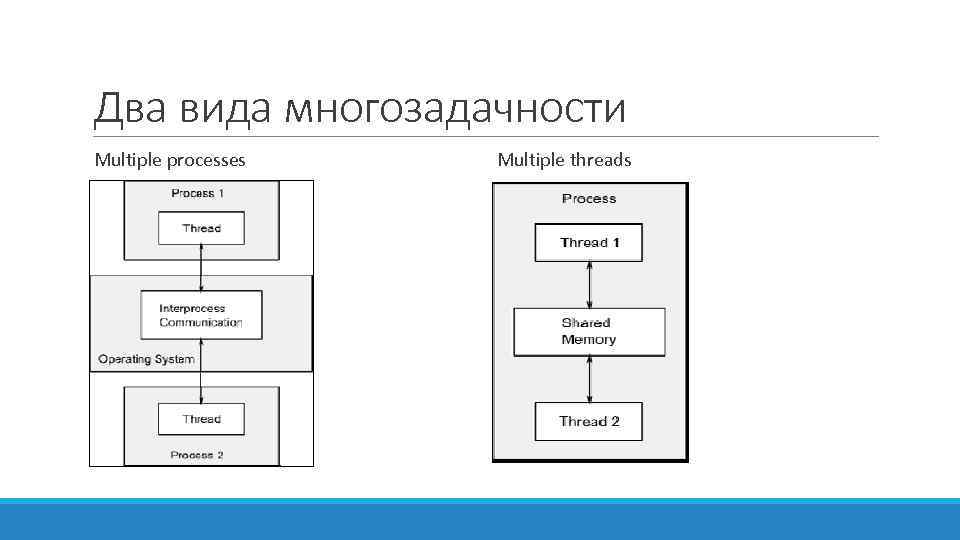 Два вида многозадачности

Multiple processes

Process 1

Thread

Interprocess Communication

Operating System

Thread

Process 2

Multiple threads

Process

Thread 1

Shared Memory

Thread 2